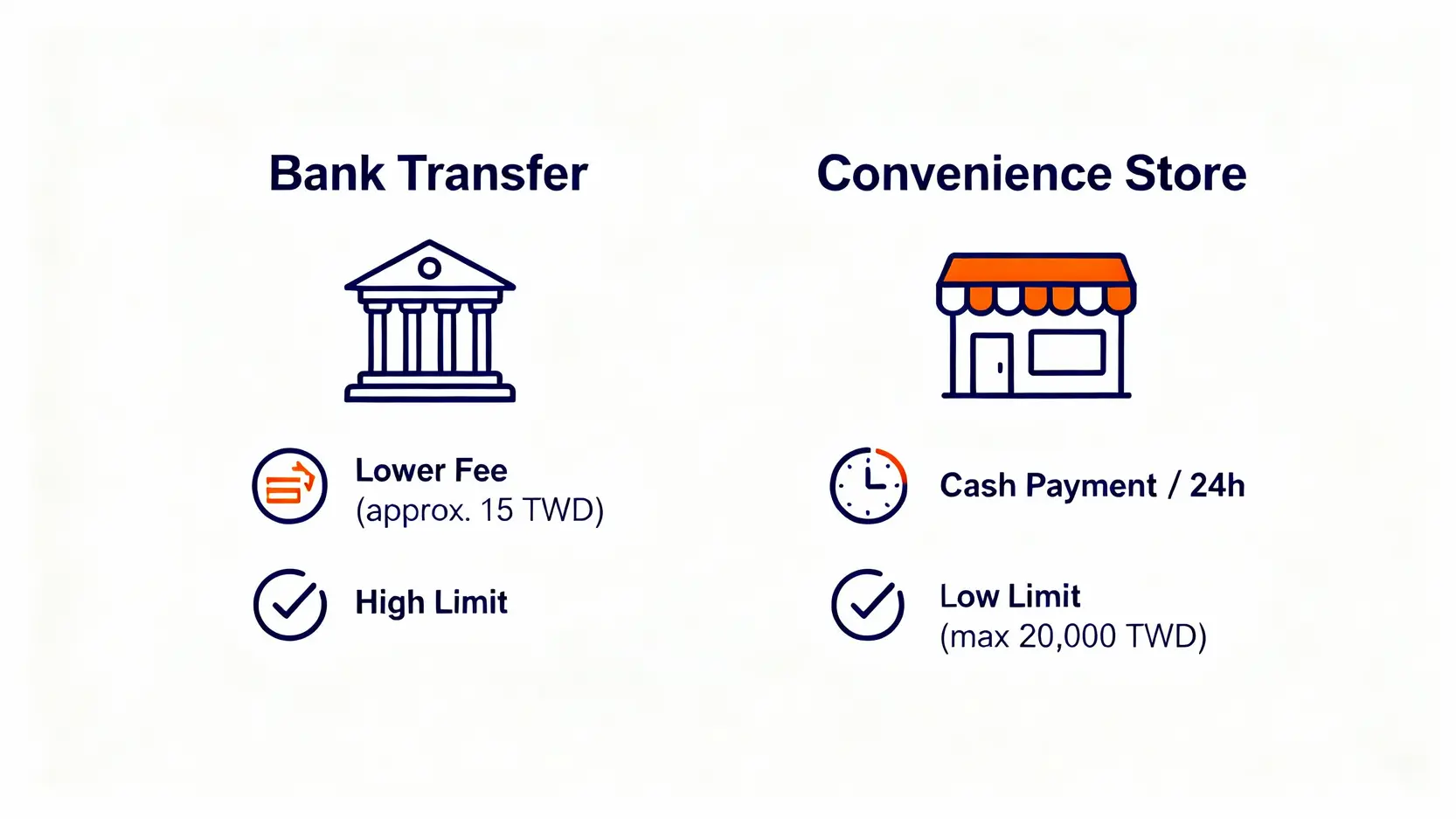 Bank Transfer

Lower Fee
(approx. 15 TWD)

High Limit

Convenience Store

Cash Payment / 24h

Low Limit
(max 20,000 TWD)